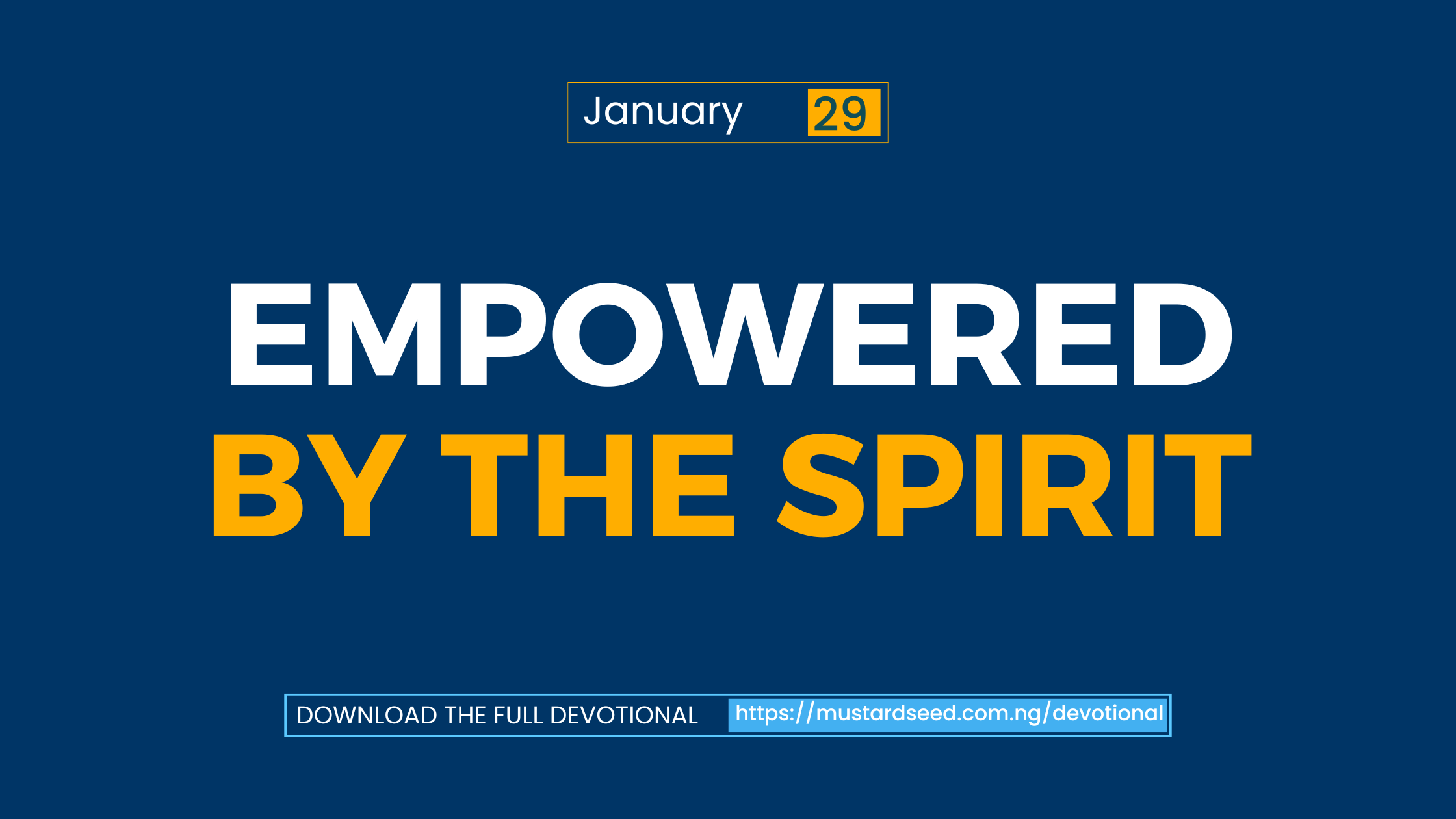 January 29

EMPOWERED
BY THE SPIRIT

DOWNLOAD THE FULL DEVOTIONAL https://mustardseed.com.ng/devotional